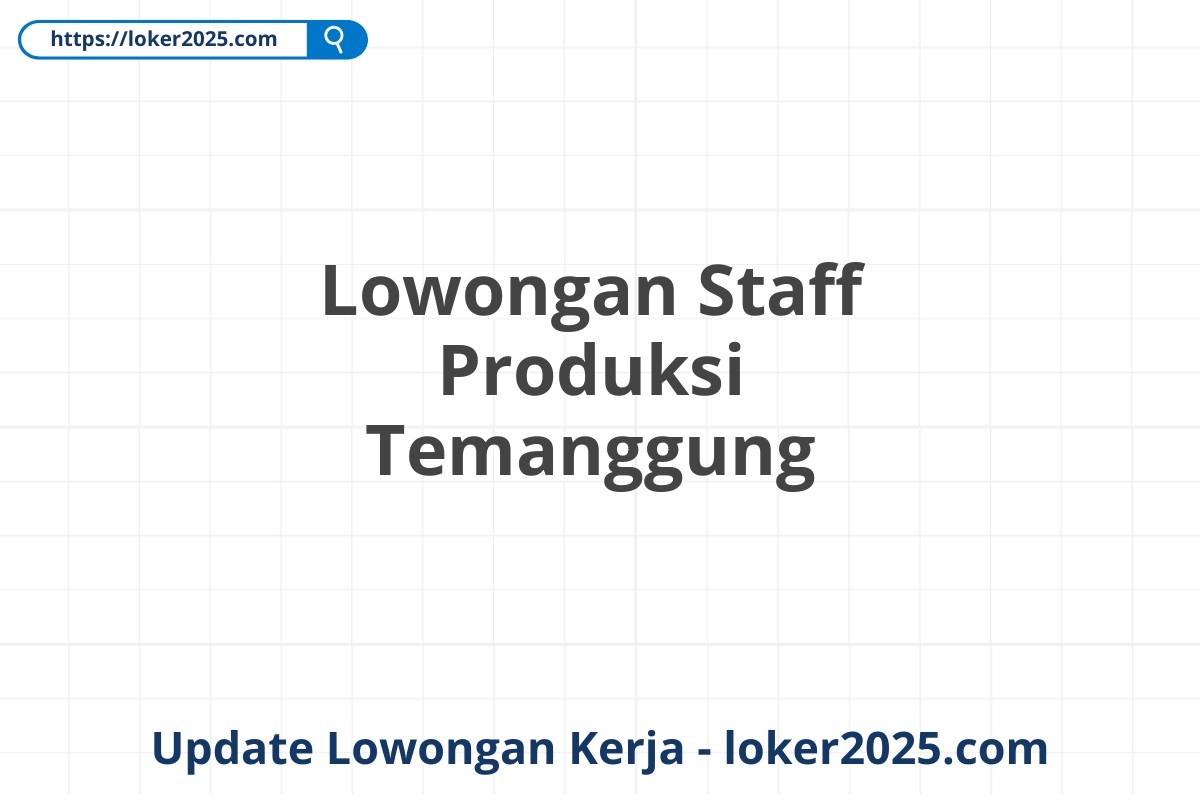 https://loker2025.com

Lowongan Staff Produksi Temanggung

Update Lowongan Kerja - loker2025.com